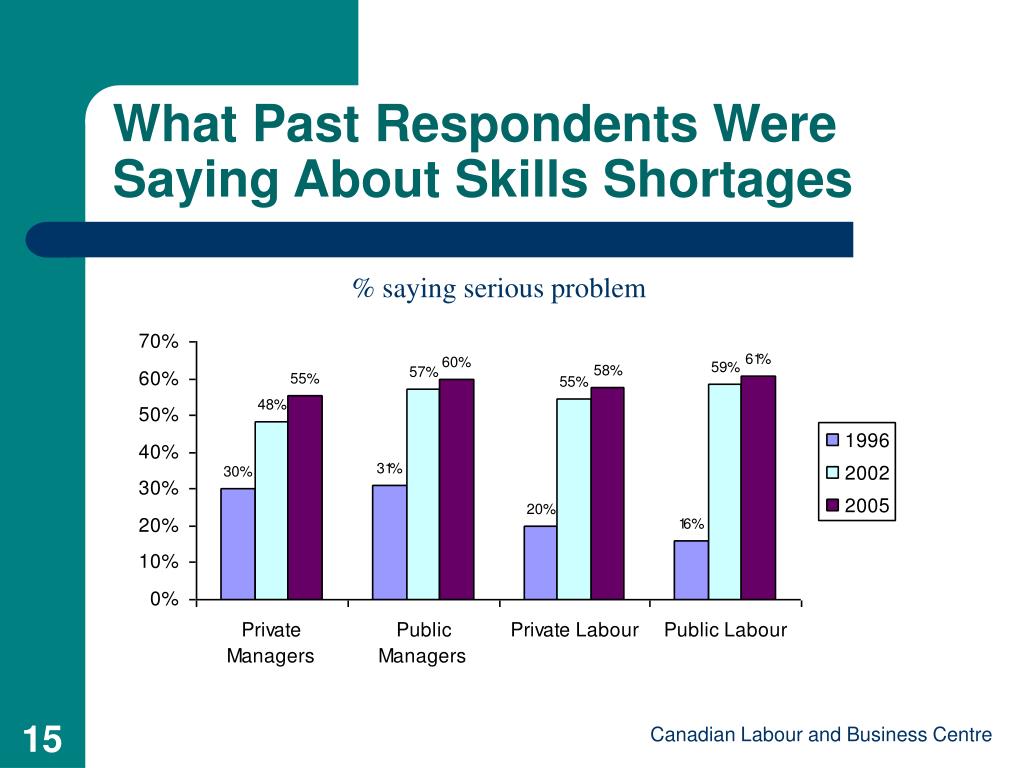 What Past Respondents Were Saying About Skills Shortages

% saying serious problem

70%
60%
50%
40%
30%
20%
10%
0%

30%
48%
55%
31%
57%
60%
20%
55%
58%
16%
59%
61%

Private Managers
Public Managers
Private Labour
Public Labour

1996
2002
2005

15

Canadian Labour and Business Centre